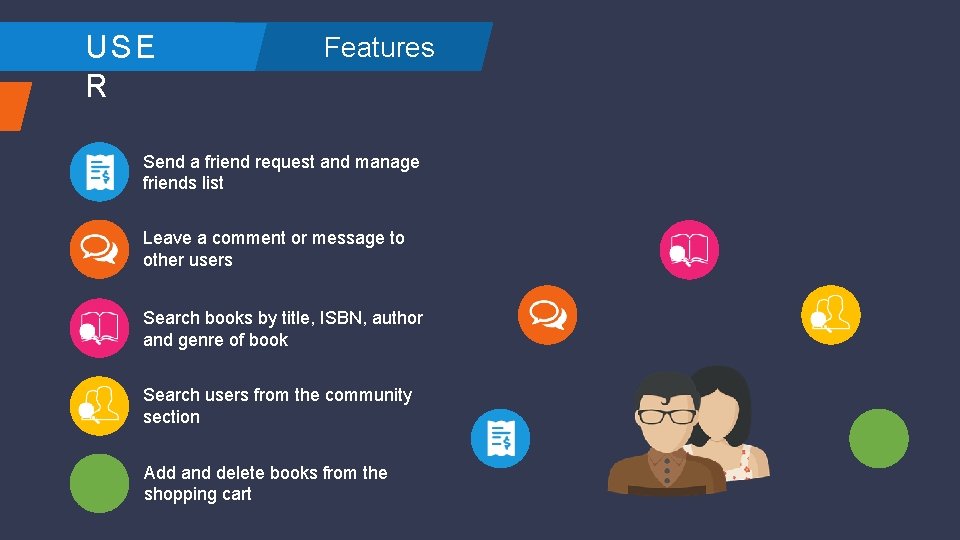 USE
R

Features

Send a friend request and manage friends list

Leave a comment or message to other users

Search books by title, ISBN, author and genre of book

Search users from the community section

Add and delete books from the shopping cart